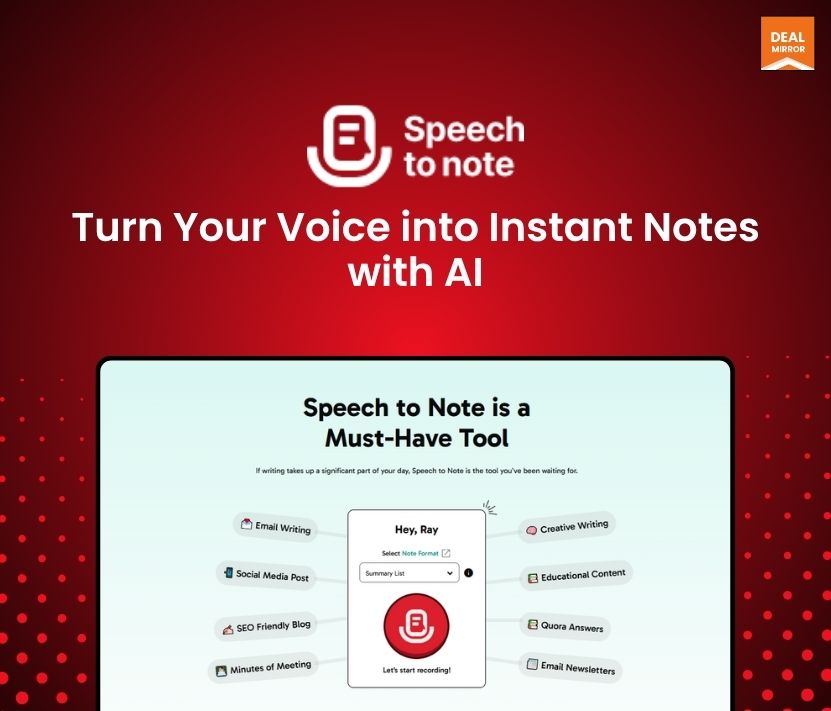 DEAL MIRROR

Speech to note

Turn Your Voice into Instant Notes with AI

Speech to Note is a Must-Have Tool

If writing takes up a significant part of your day, Speech to Note is the tool you've been waiting for.

Email Writing

Social Media Post

SEO Friendly Blog

Minutes of Meeting

Hey, Ray

Select Note Format

Summary List

Let's start recording!

Creative Writing

Educational Content

Quora Answers

Email Newsletters